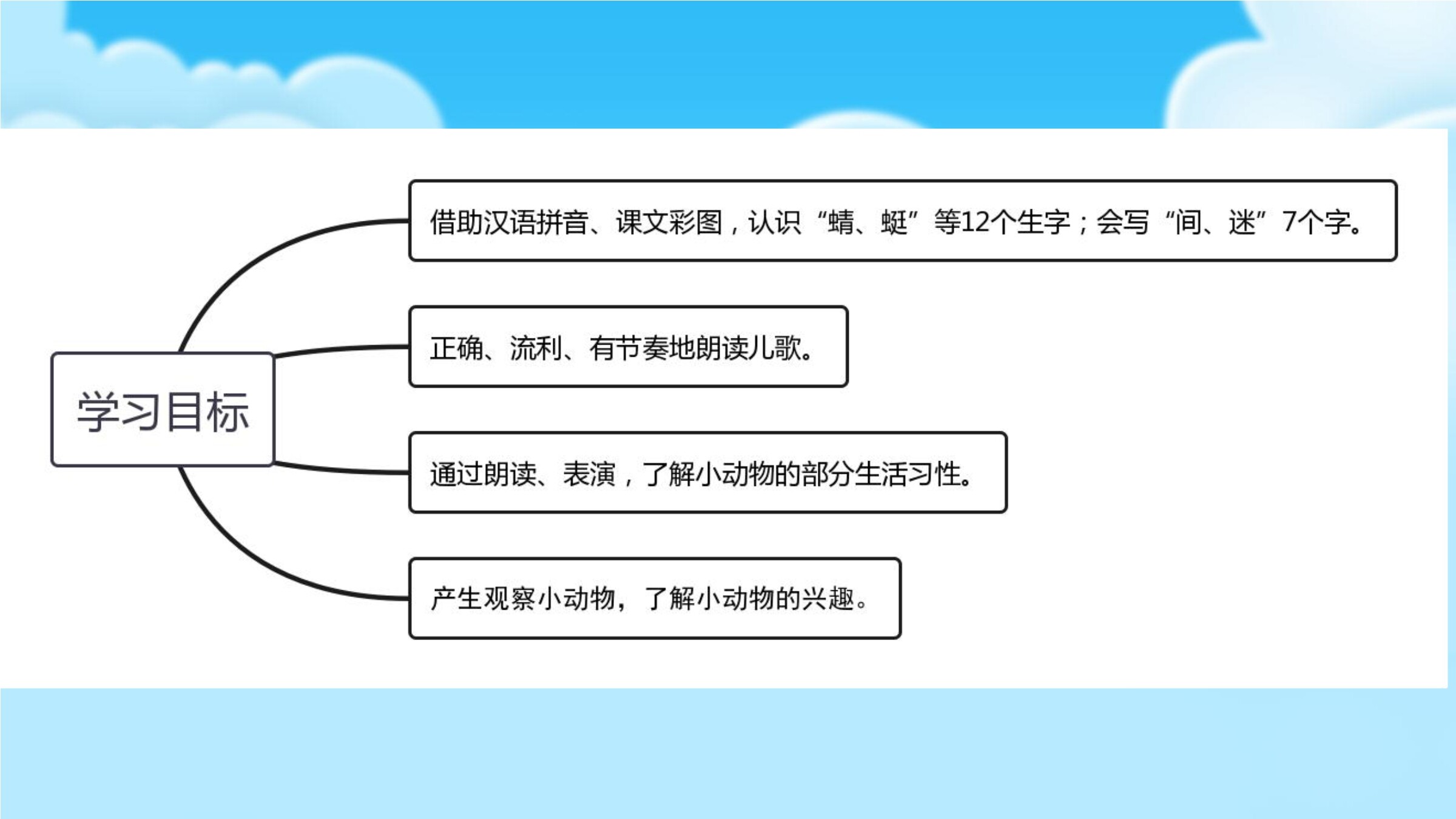 学习目标

借助汉语拼音、课文彩图，认识“蜻、蜓”等12个生字；会写“间、迷”7个字。

正确、流利、有节奏地朗读儿歌。

通过朗读、表演，了解小动物的部分生活习性。

产生观察小动物，了解小动物的兴趣。